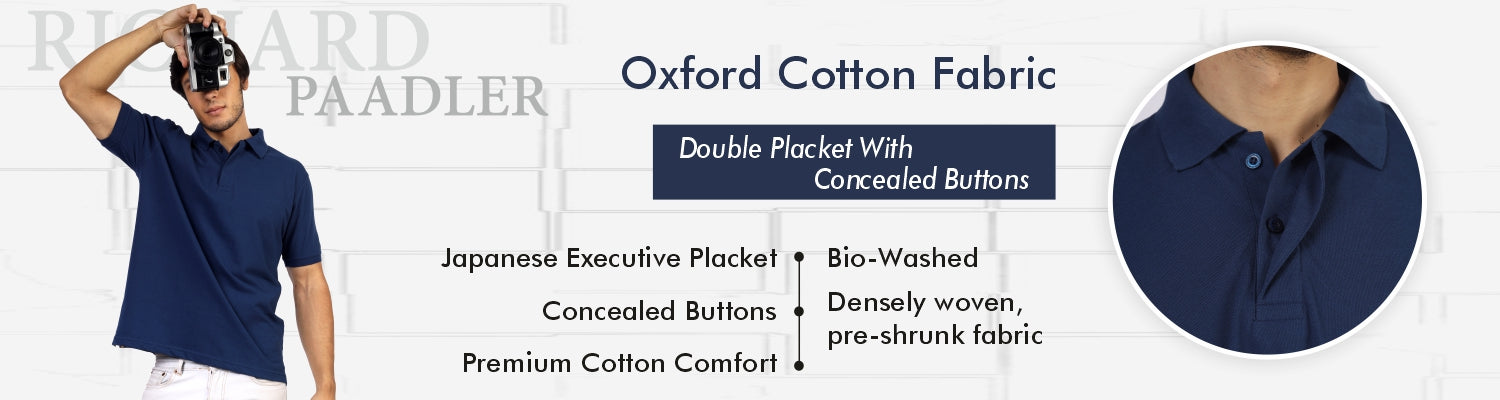 RICHARD
PAADLER

Oxford Cotton Fabric

Double Placket With Concealed Buttons

Japanese Executive Placket

Concealed Buttons

Premium Cotton Comfort

Bio-Washed

Densely woven, pre-shrunk fabric